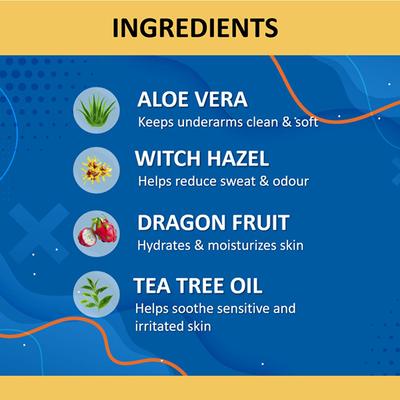 INGREDIENTS

ALOE VERA
Keeps underarms clean & soft

WITCH HAZEL
Helps reduce sweat & odour

DRAGON FRUIT
Hydrates & moisturizes skin

TEA TREE OIL
Helps soothe sensitive and irritated skin